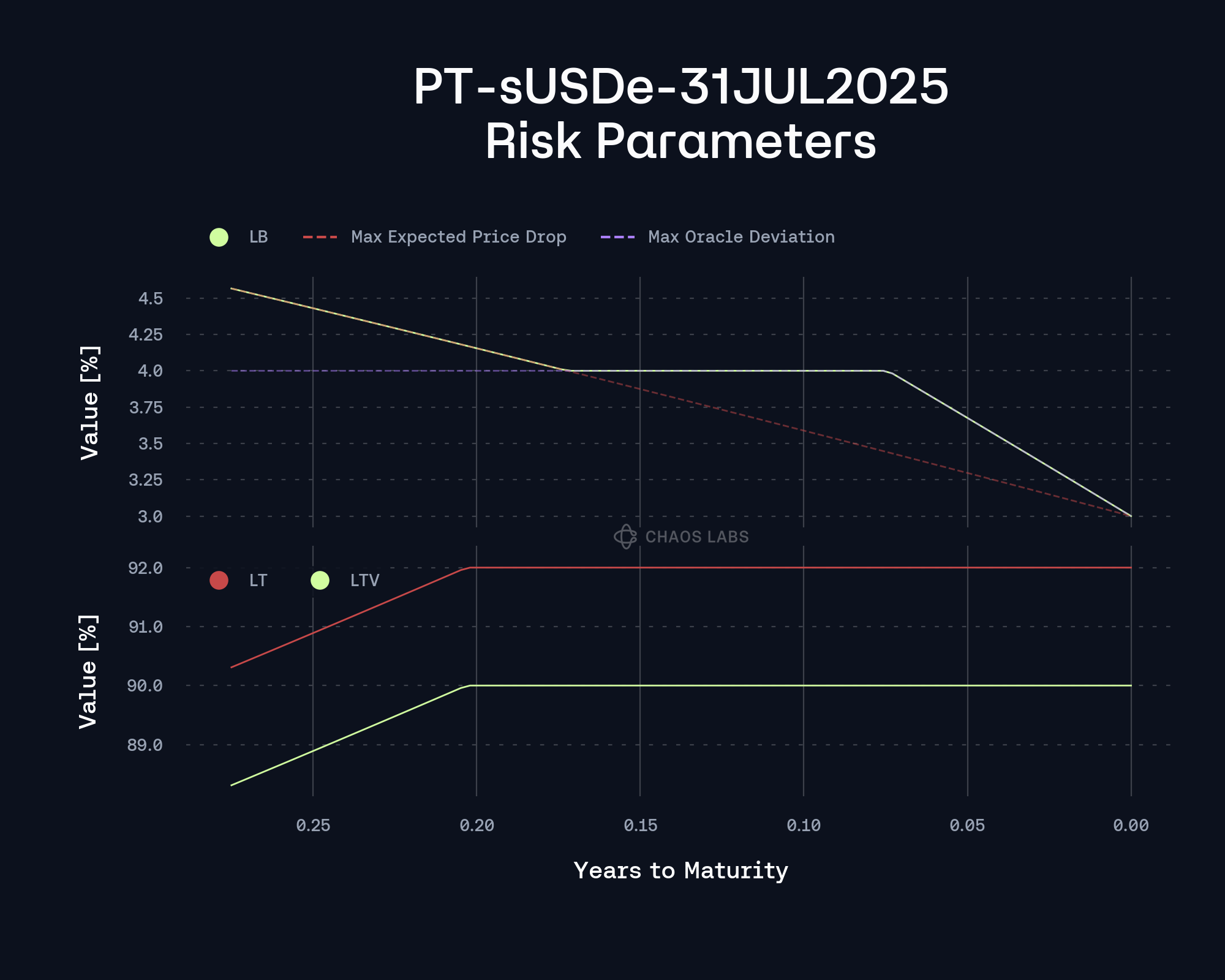 PT-sUSDe-31JUL2025
Risk Parameters

LB
Max Expected Price Drop
Max Oracle Deviation

Value [%]

4.5
4.25
4.0
3.75
3.5
3.25
3.0

CHAOS LABS

LT
LTV

Value [%]

92.0
91.0
90.0
89.0

0.25
0.20
0.15
0.10
0.05
0.00

Years to Maturity